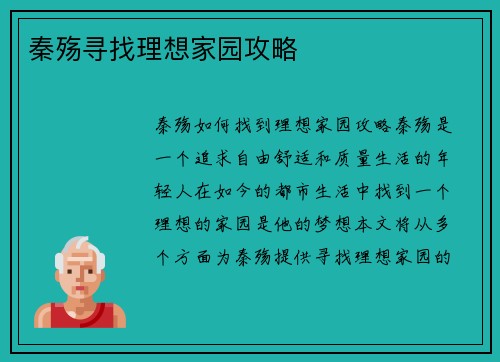 秦殇寻找理想家园攻略

秦殇如何找到理想家园攻略秦殇是一个追求自由舒适和质量生活的年轻人在如今的都市生活中找到一个理想的家园是他的梦想本文将从多个方面为秦殇提供寻找理想家园的